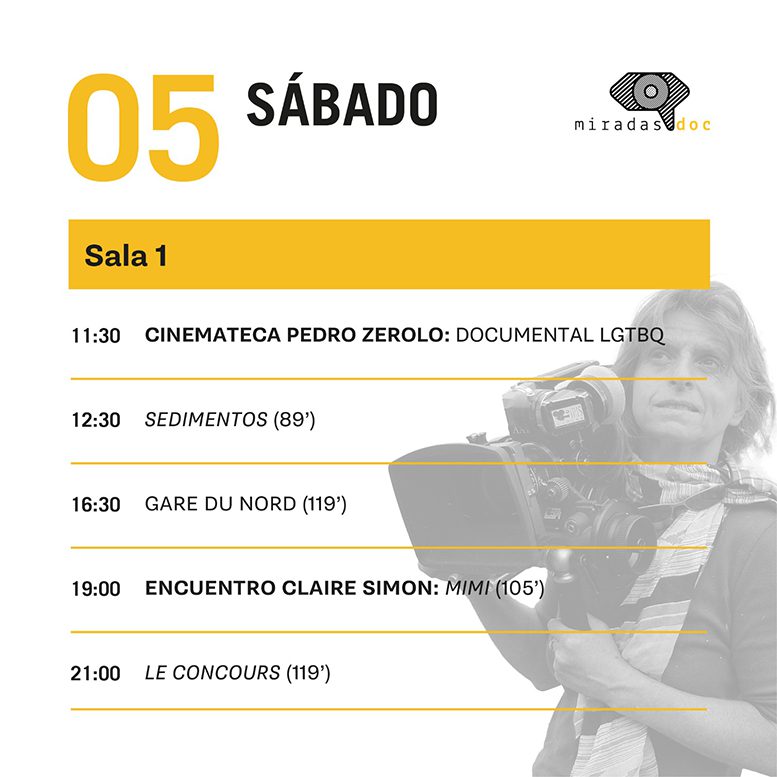 05 SÁBADO

miradas doc

Sala 1

11:30 CINEMATECA PEDRO ZEROLO: DOCUMENTAL LGTBQ

12:30 SEDIMENTOS (89')

16:30 GARE DU NORD (119')

19:00 ENCUENTRO CLAIRE SIMON: MIMI (105')

21:00 LE CONCOURS (119')